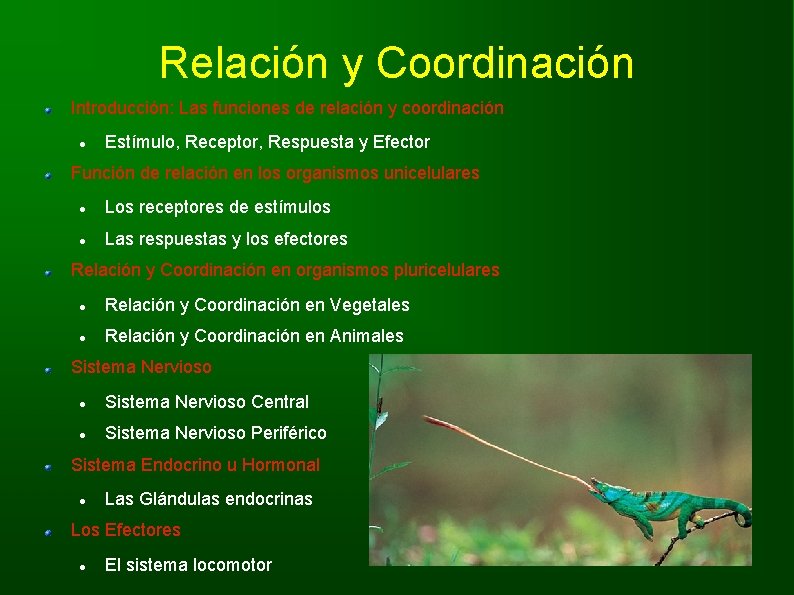 Relación y Coordinación

Introducción: Las funciones de relación y coordinación

Estímulo, Receptor, Respuesta y Efector

Función de relación en los organismos unicelulares

Los receptores de estímulos

Las respuestas y los efectores

Relación y Coordinación en organismos pluricelulares

Relación y Coordinación en Vegetales

Relación y Coordinación en Animales

Sistema Nervioso

Sistema Nervioso Central

Sistema Nervioso Periférico

Sistema Endocrino u Hormonal

Las Glándulas endocrinas

Los Efectores

El sistema locomotor